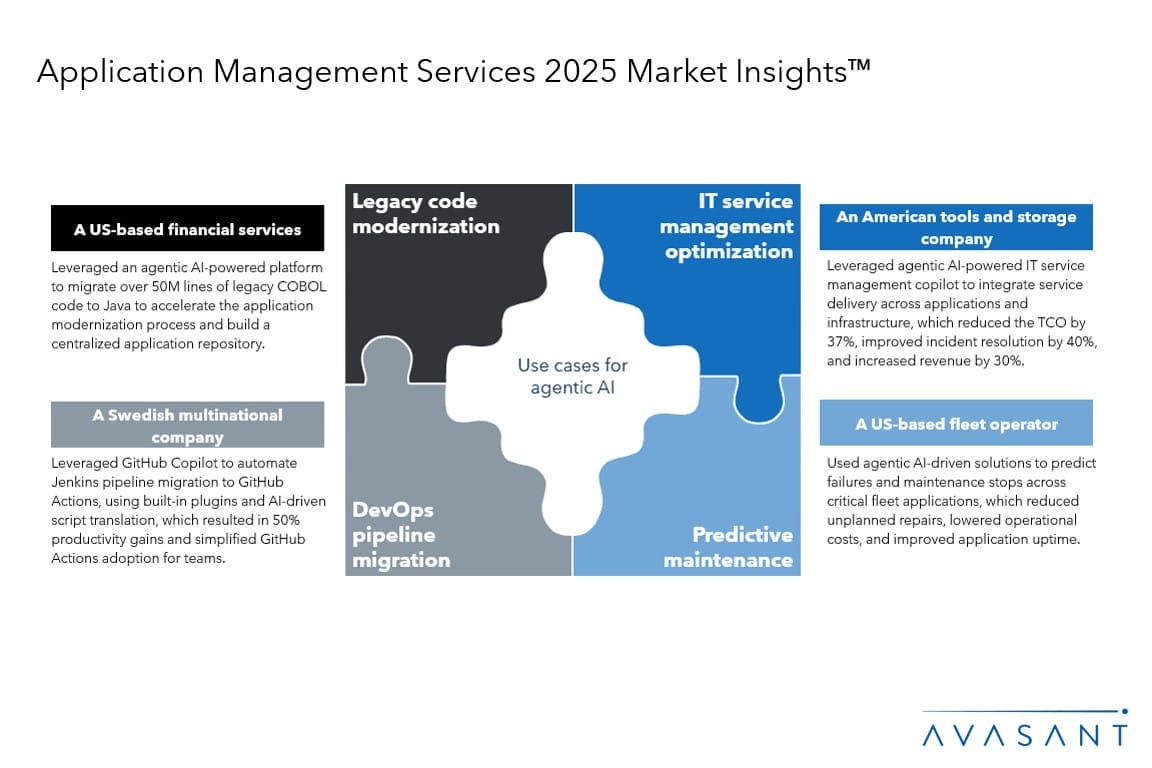 Application Management Services 2025 Market Insights™

A US-based financial services

Leveraged an agentic AI-powered platform to migrate over 50M lines of legacy COBOL code to Java to accelerate the application modernization process and build a centralized application repository.

A Swedish multinational company

Leveraged GitHub Copilot to automate Jenkins pipeline migration to GitHub Actions, using built-in plugins and AI-driven script translation, which resulted in 50% productivity gains and simplified GitHub Actions adoption for teams.

Legacy code modernization

IT service management optimization

Use cases for agentic AI

DevOps pipeline migration

Predictive maintenance

An American tools and storage company

Leveraged agentic AI-powered IT service management copilot to integrate service delivery across applications and infrastructure, which reduced the TCO by 37%, improved incident resolution by 40%, and increased revenue by 30%.

A US-based fleet operator

Used agentic AI-driven solutions to predict failures and maintenance stops across critical fleet applications, which reduced unplanned repairs, lowered operational costs, and improved application uptime.

AVASANT